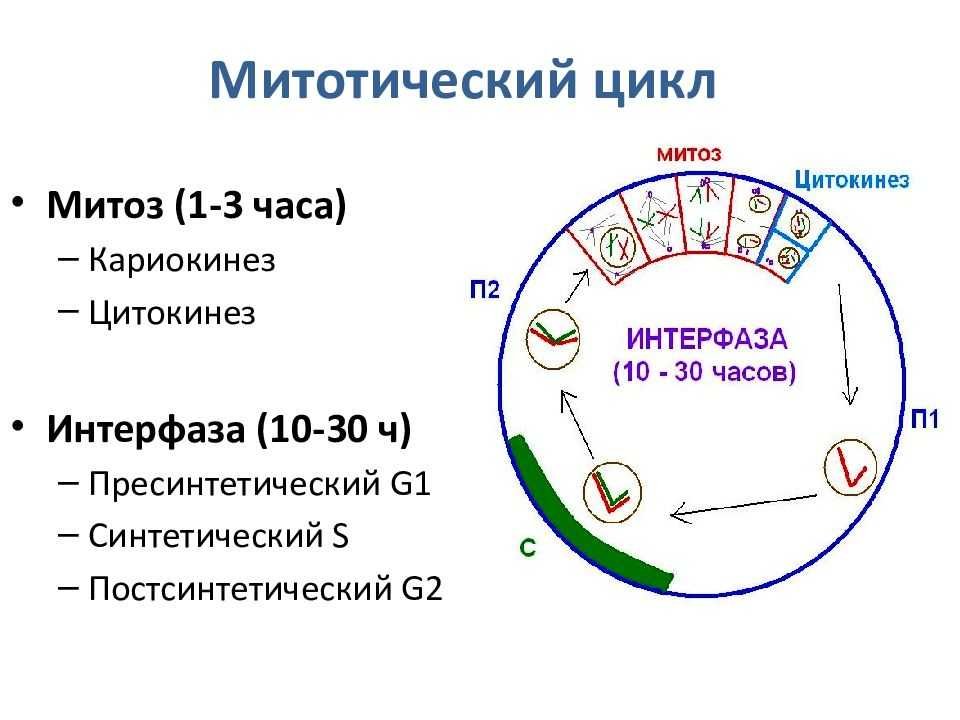 Митотический цикл

• Митоз (1-3 часа)
– Кариокинез
– Цитокинез

• Интерфаза (10-30 ч)
– Пресинтетический G1
– Синтетический S
– Постсинтетический G2

митоз
Цитокинез
П2
ИНТЕРФАЗА
(10 - 30 часов)
П1
С